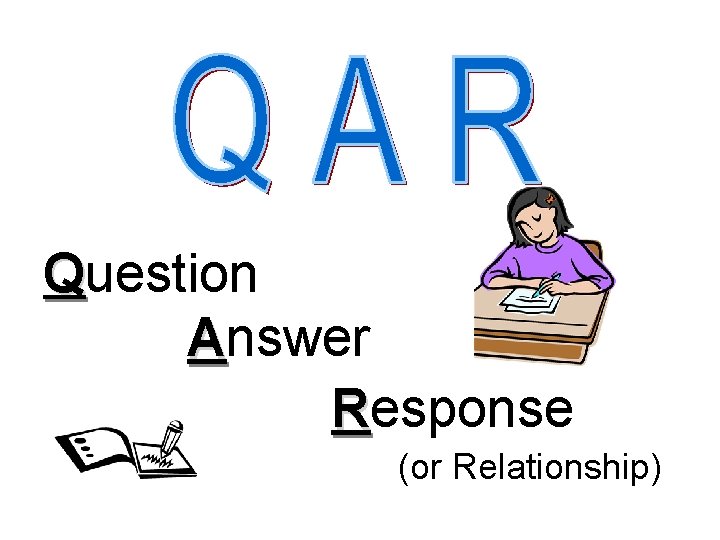 Q A R

Question

Answer

Response

(or Relationship)